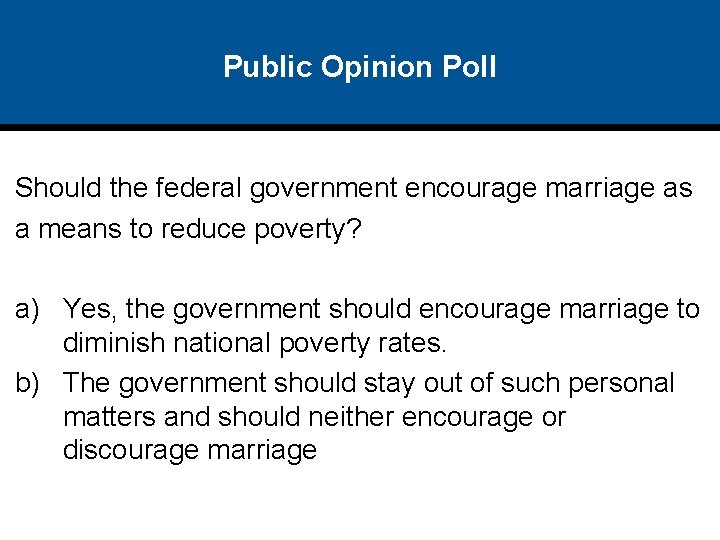 Public Opinion Poll

Should the federal government encourage marriage as a means to reduce poverty?

a) Yes, the government should encourage marriage to diminish national poverty rates.
b) The government should stay out of such personal matters and should neither encourage or discourage marriage